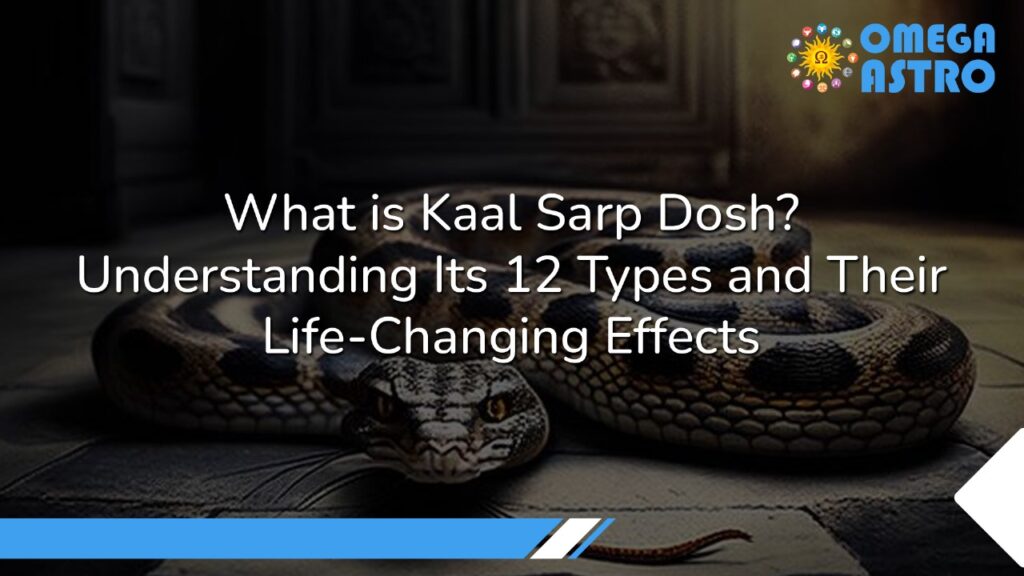 OMEGA ASTRO

What is Kaal Sarp Dosh? Understanding Its 12 Types and Their Life-Changing Effects